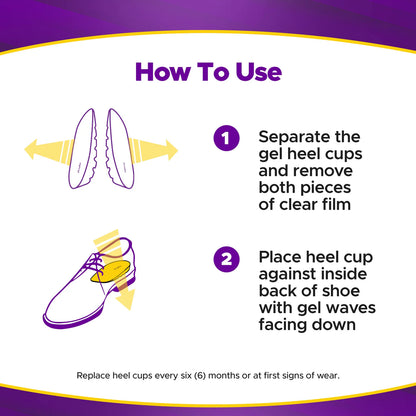 How To Use

1 Separate the gel heel cups and remove both pieces of clear film

2 Place heel cup against inside back of shoe with gel waves facing down

Replace heel cups every six (6) months or at first signs of wear.